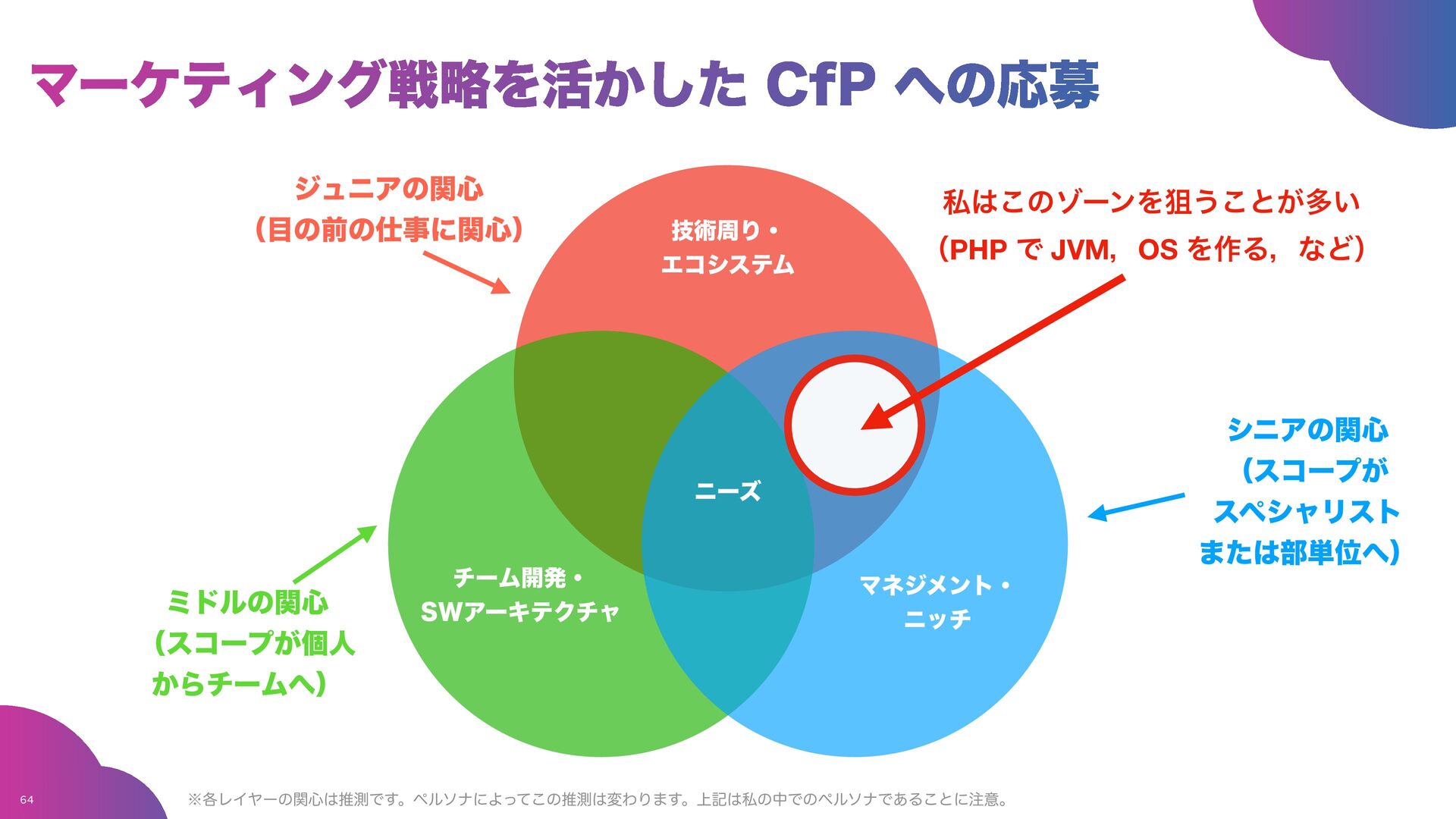 マーケティング戦略を活かした CfP への応募

ジュニアの関心
（目の前の仕事に関心）

技術周り・
エコシステム

私はこのゾーンを狙うことが多い
（PHP で JVM，OS を作る，など）

ニーズ

シニアの関心
（スコープが
スペシャリスト
または部単位へ）

チーム開発・
SWアーキテクチャ

マネジメント・
ニッチ

ミドルの関心
（スコープが個人
からチームへ）

64

※各レイヤーの関心は推測です。ペルソナによってこの推測は変わります。上記は私の中でのペルソナであることに注意。